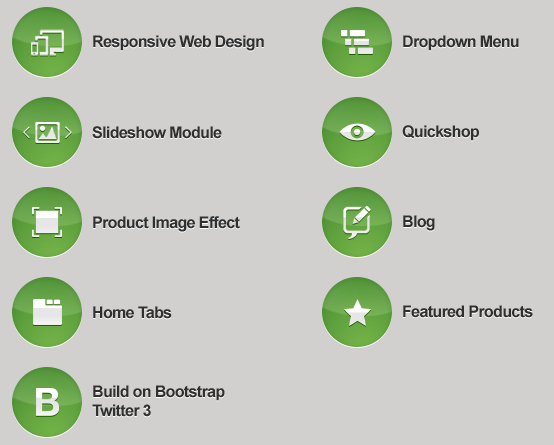 Responsive Web Design

Slideshow Module

Product Image Effect

Home Tabs

B

Build on Bootstrap Twitter 3

Dropdown Menu

Quickshop

Blog

Featured Products